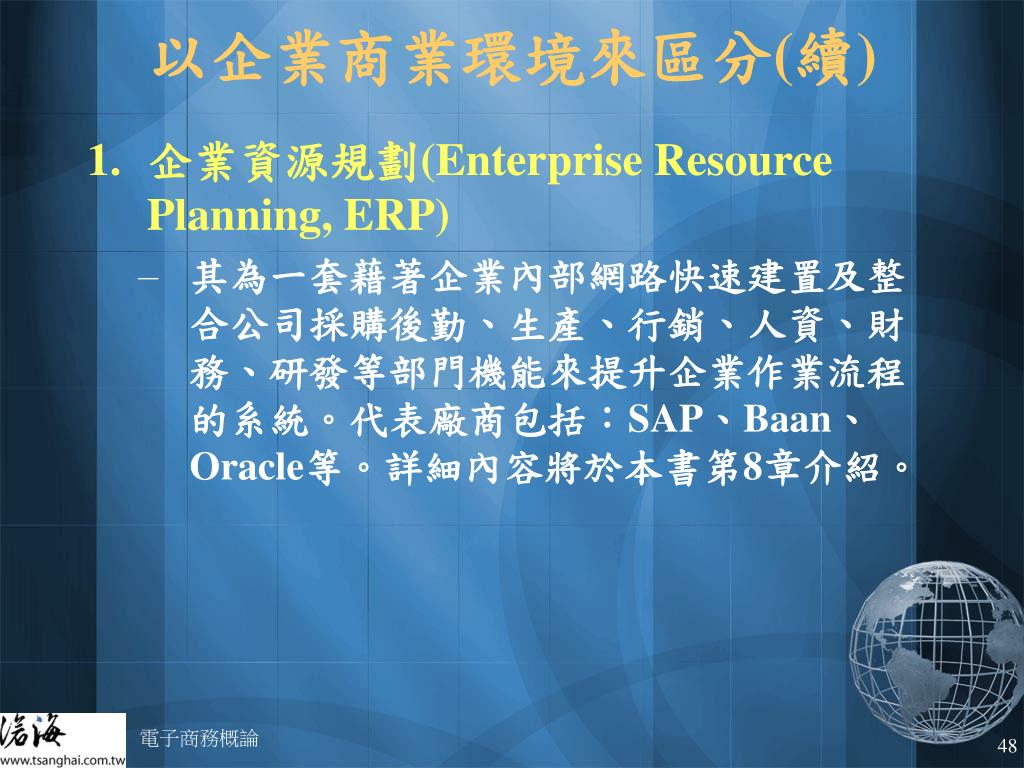 以企業商業環境來區分(續)

1. 企業資源規劃(Enterprise Resource Planning, ERP)

– 其為一套藉著企業內部網路快速建置及整合公司採購後勤、生產、行銷、人資、財務、研發等部門機能來提升企業作業流程的系統。代表廠商包括：SAP、Baan、Oracle等。詳細內容將於本書第8章介紹。

滄海
www.tsanghai.com.tw

電子商務概論

48